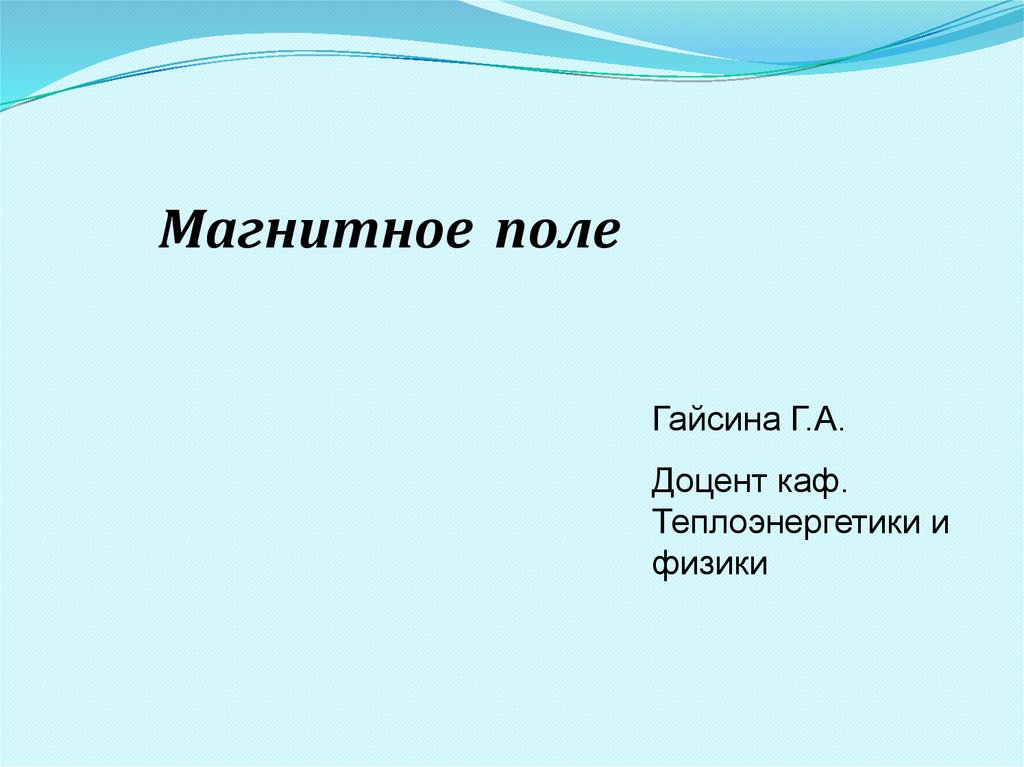 Магнитное поле

Гайсина Г.А.

Доцент каф. Теплоэнергетики и физики